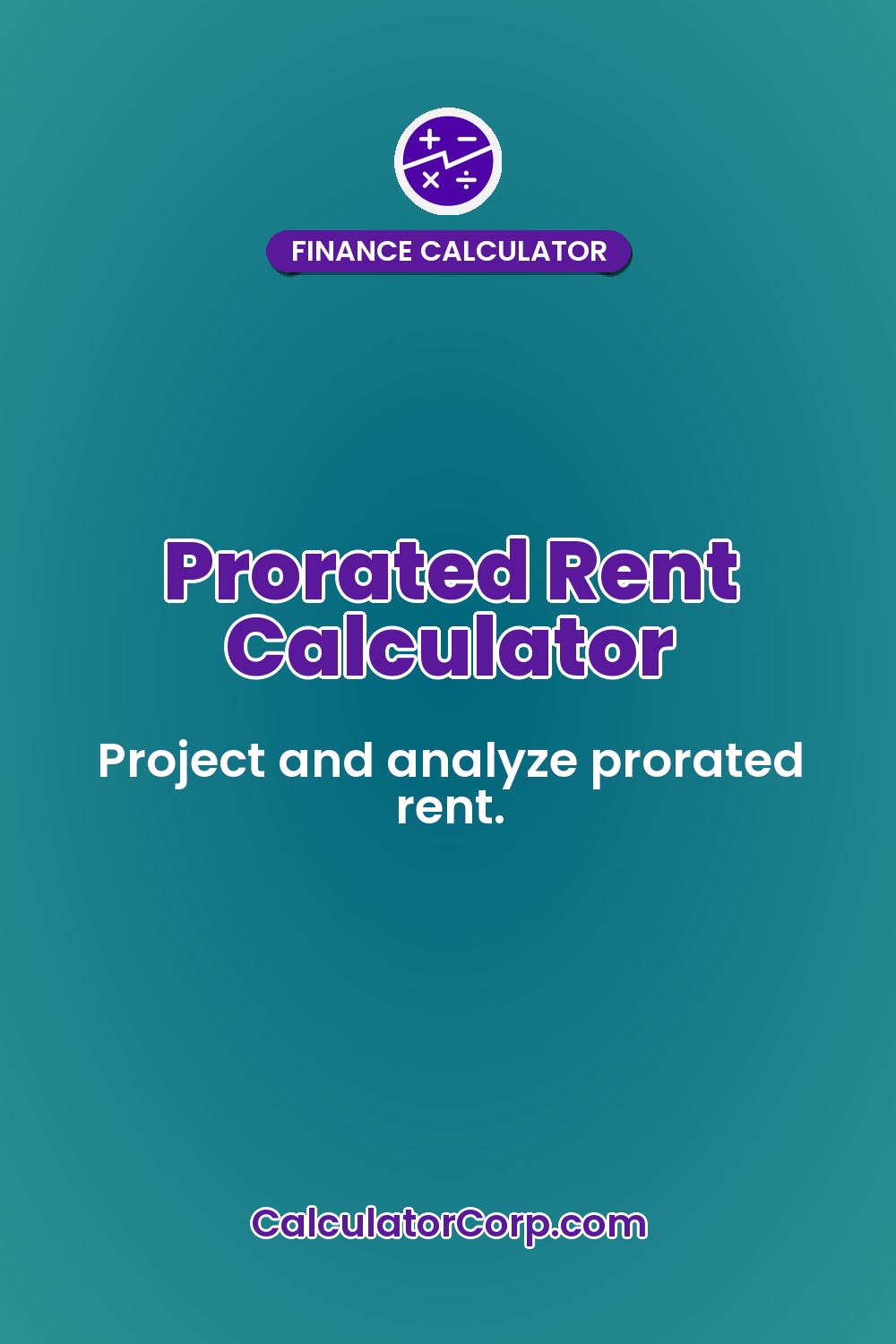 FINANCE CALCULATOR

Prorated Rent Calculator

Project and analyze prorated rent.

CalculatorCorp.com